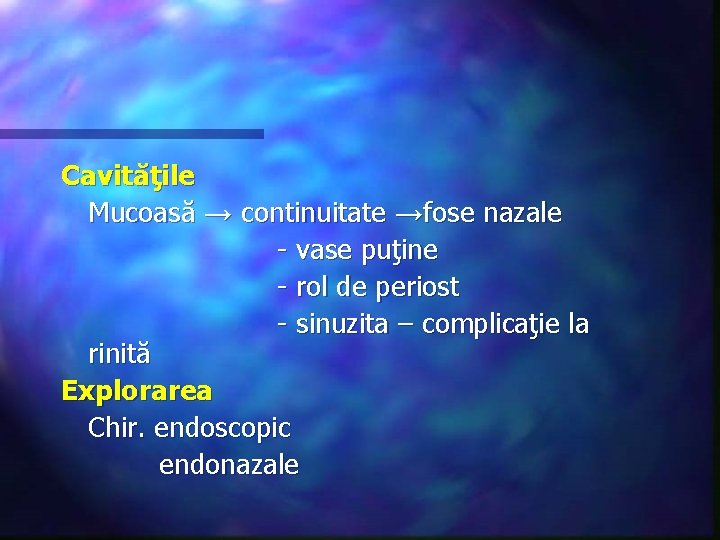 Cavităţile

Mucoasă → continuitate →fose nazale
- vase puţine
- rol de periost
- sinuzita – complicaţie la rinită

Explorarea

Chir. endoscopic
endonazale